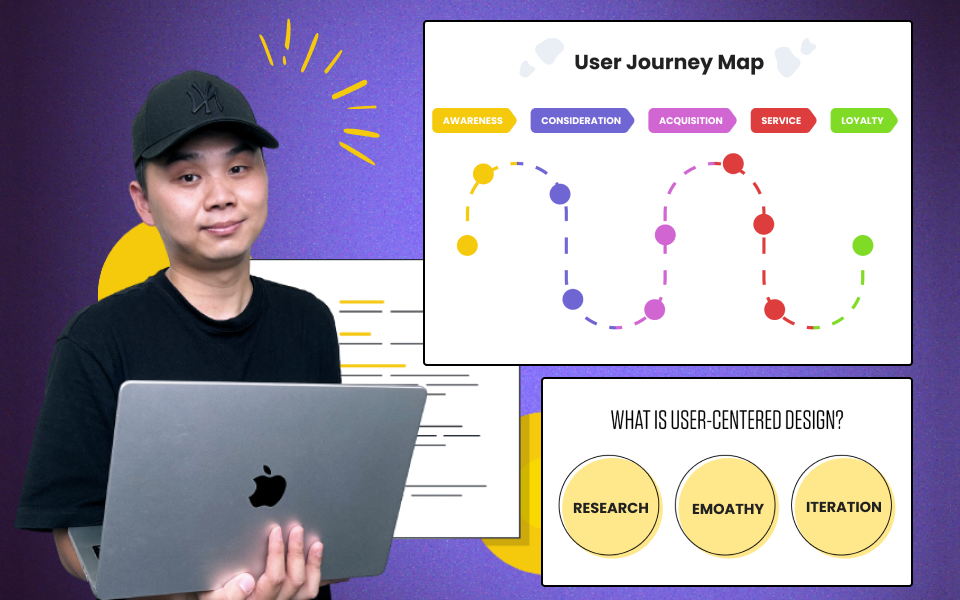 User Journey Map

AWARENESS
CONSIDERATION
ACQUISITION
SERVICE
LOYALTY

WHAT IS USER-CENTERED DESIGN?

RESEARCH
EMOATHY
ITERATION